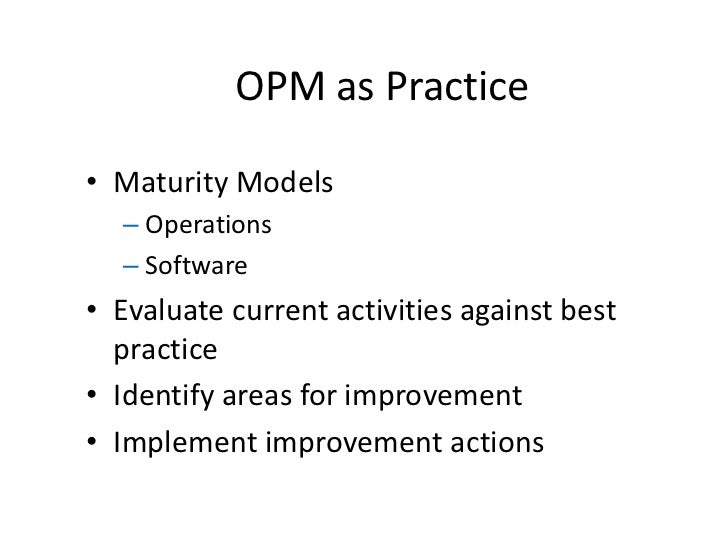 OPM as Practice

• Maturity Models
  – Operations
  – Software
• Evaluate current activities against best practice
• Identify areas for improvement
• Implement improvement actions